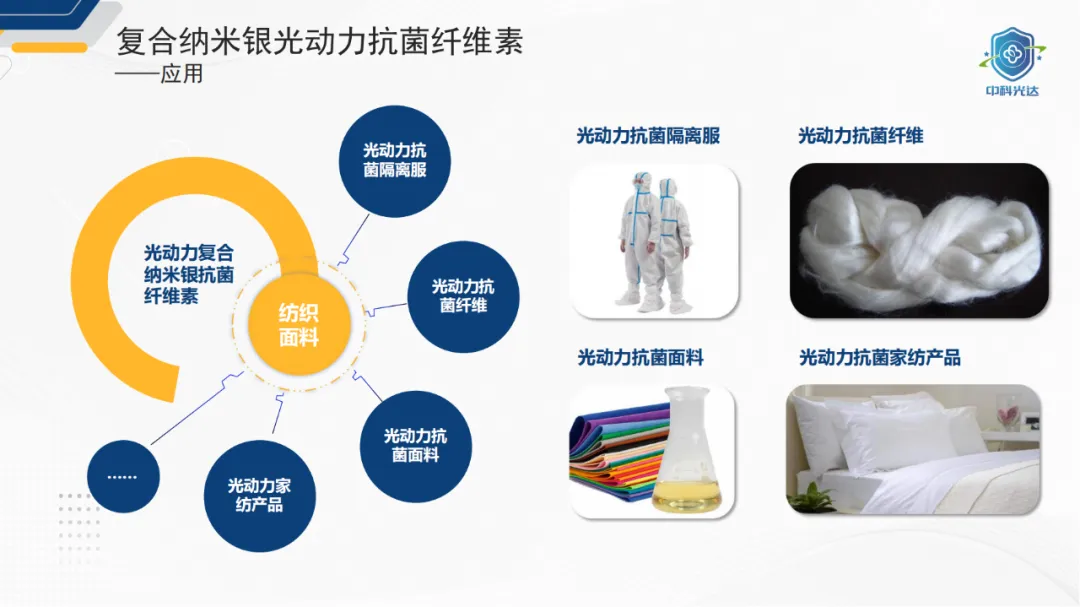 复合纳米银光动力抗菌纤维素
——应用

中科光达

光动力复合纳米银抗菌纤维素

纺织面料

光动力抗菌隔离服

光动力抗菌纤维

光动力抗菌面料

光动力家纺产品

……

光动力抗菌隔离服

光动力抗菌纤维

光动力抗菌面料

光动力抗菌家纺产品